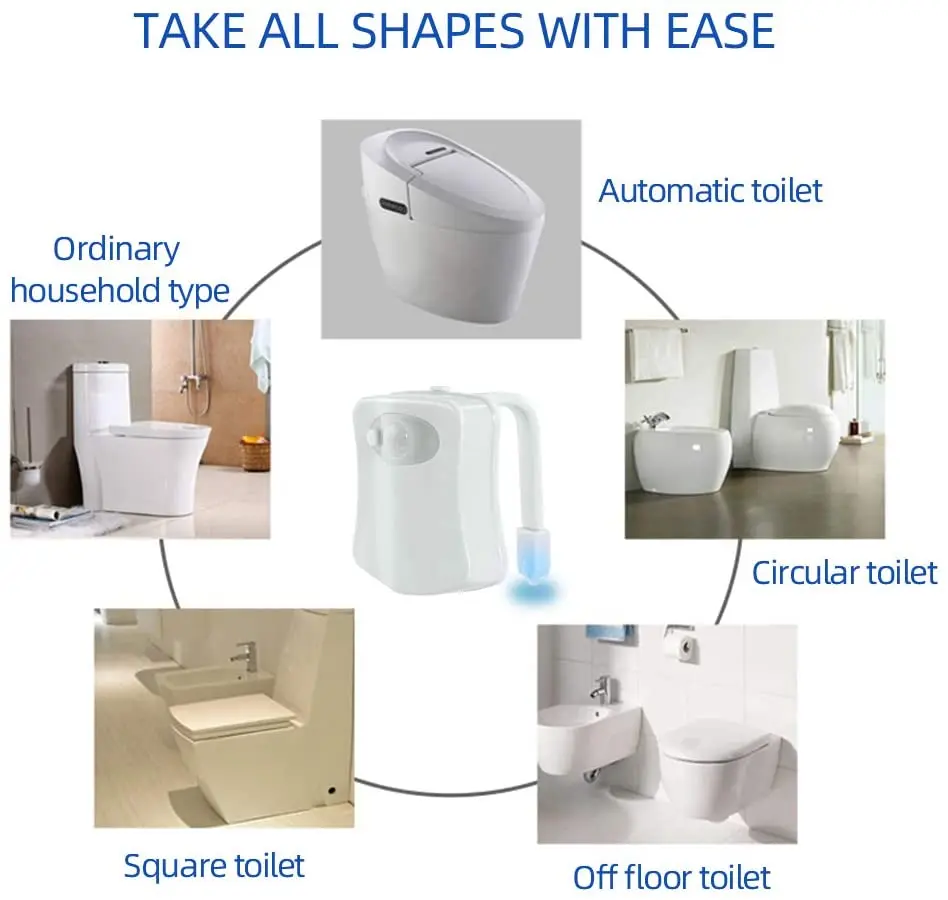 TAKE ALL SHAPES WITH EASE

Automatic toilet

Ordinary household type

Circular toilet

Square toilet

Off floor toilet